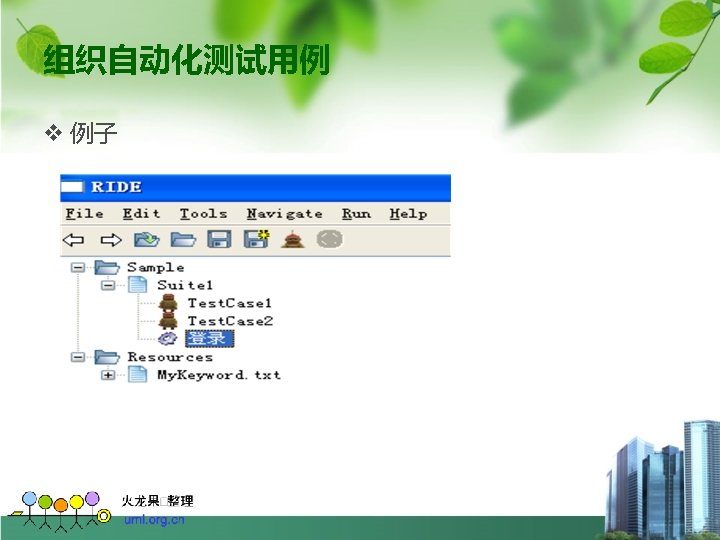 组织自动化测试用例

❖ 例子

RIDE

File Edit Tools Navigate Run Help

Sample
Suite1
TestCase1
TestCase2
登录
Resources
MyKeyword.txt

火龙果□整理
uml.org.cn